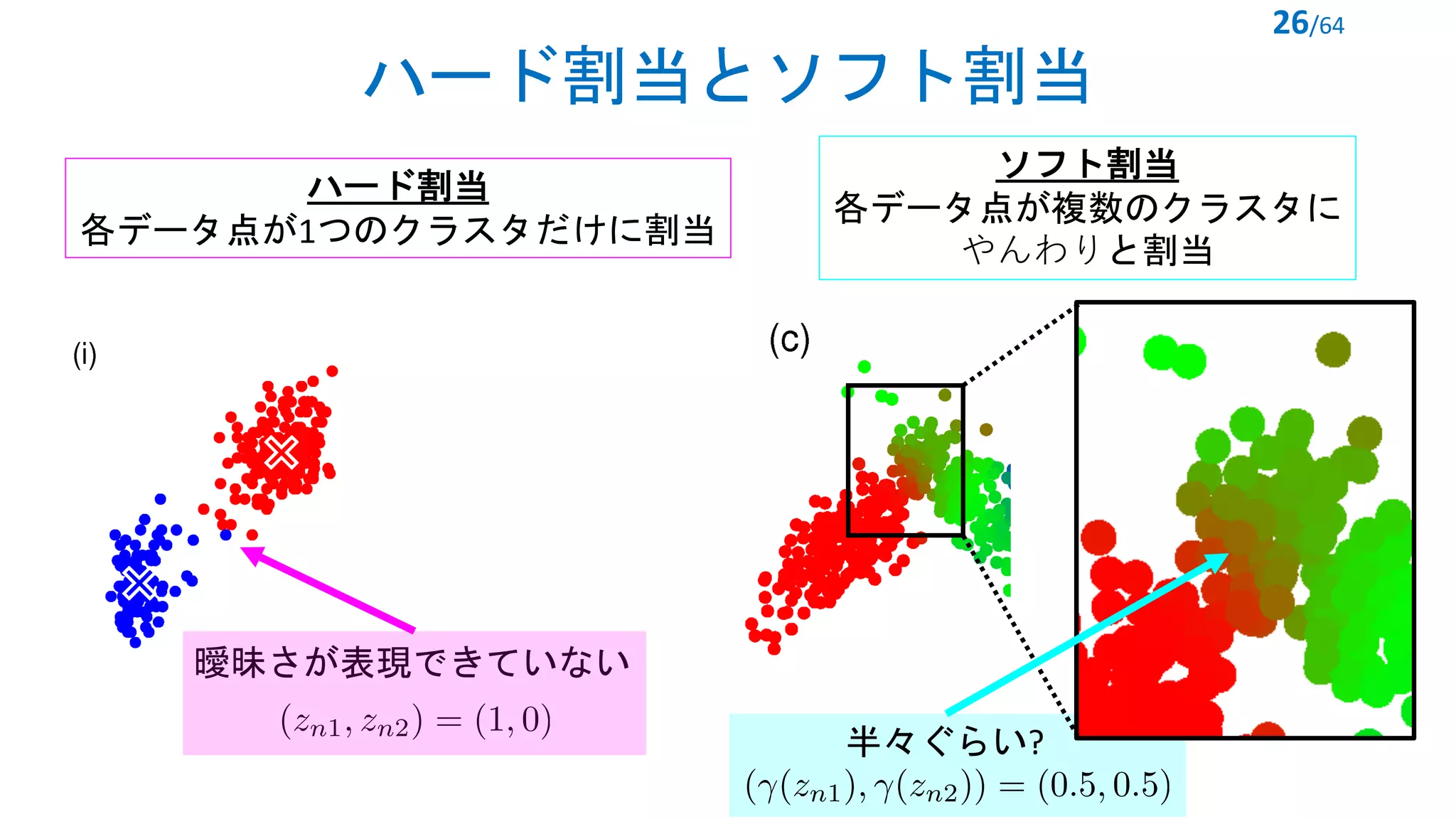 26/64

ハード割当とソフト割当

ハード割当
各データ点が1つのクラスタだけに割当

ソフト割当
各データ点が複数のクラスタにやんわりと割当

(i)

曖昧さが表現できていない
$(z_{n1}, z_{n2}) = (1, 0)$

(c)

半々ぐらい?
$(\gamma(z_{n1}), \gamma(z_{n2})) = (0.5, 0.5)$